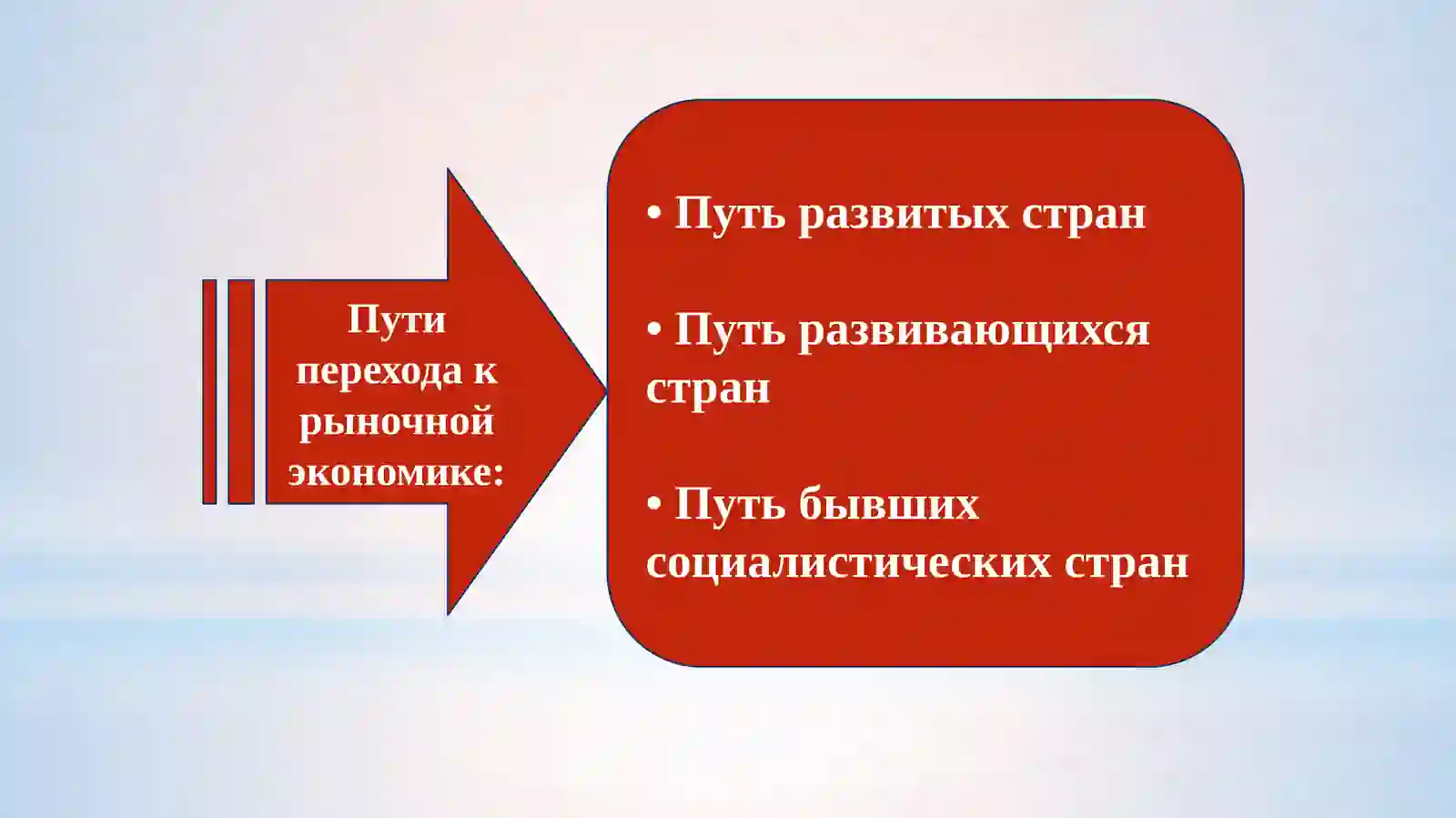 Пути перехода к рыночной экономике:

• Путь развитых стран

• Путь развивающихся стран

• Путь бывших социалистических стран